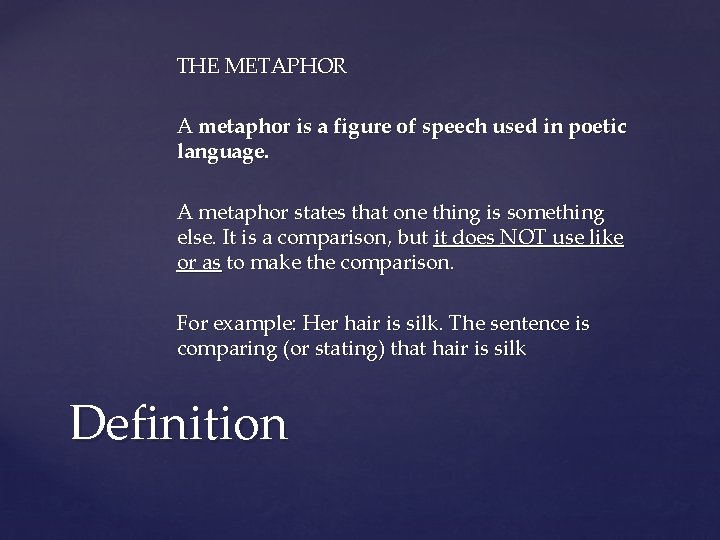 THE METAPHOR

A metaphor is a figure of speech used in poetic language.

A metaphor states that one thing is something else. It is a comparison, but it does NOT use like or as to make the comparison.

For example: Her hair is silk. The sentence is comparing (or stating) that hair is silk

Definition